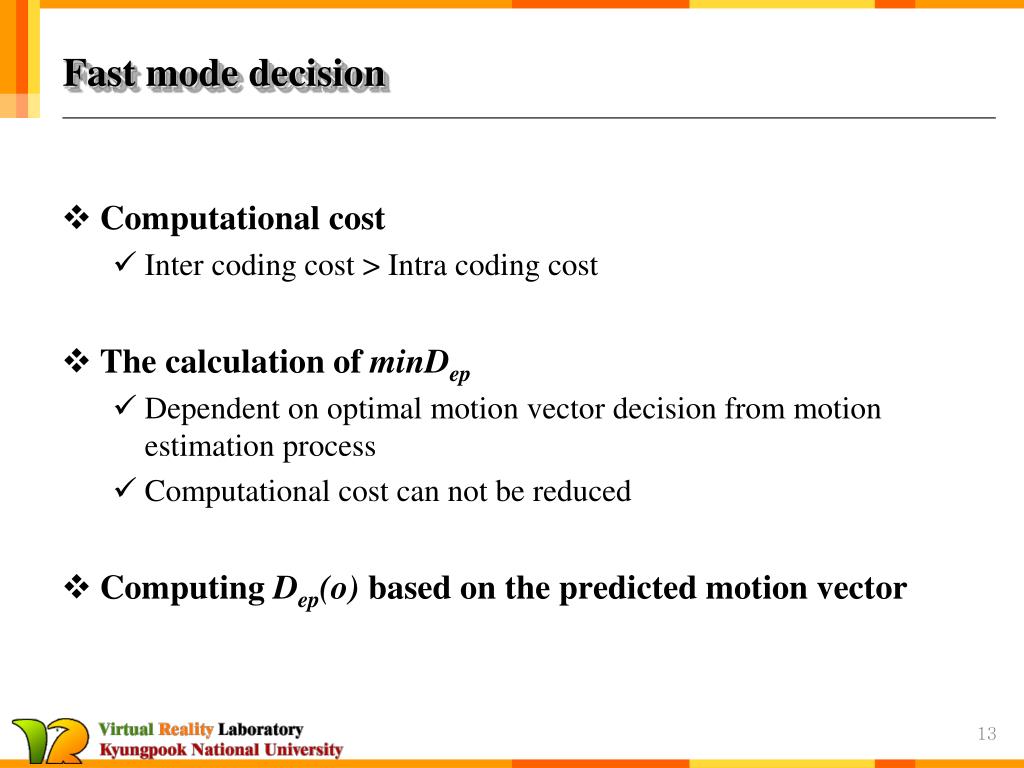 Fast mode decision

❖ Computational cost
✓ Inter coding cost > Intra coding cost

❖ The calculation of $minD_{ep}$
✓ Dependent on optimal motion vector decision from motion estimation process
✓ Computational cost can not be reduced

❖ Computing $D_{ep}(o)$ based on the predicted motion vector

Virtual Reality Laboratory
Kyungpook National University

13